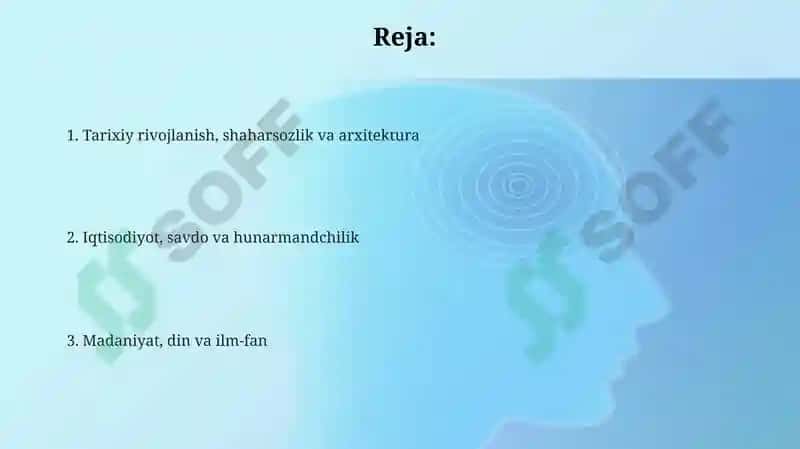 Reja:

1. Tarixiy rivojlanish, shaharsozlik va arxitektura

2. Iqtisodiyot, savdo va hunarmandchilik

3. Madaniyat, din va ilm-fan

SOFF

SOFF